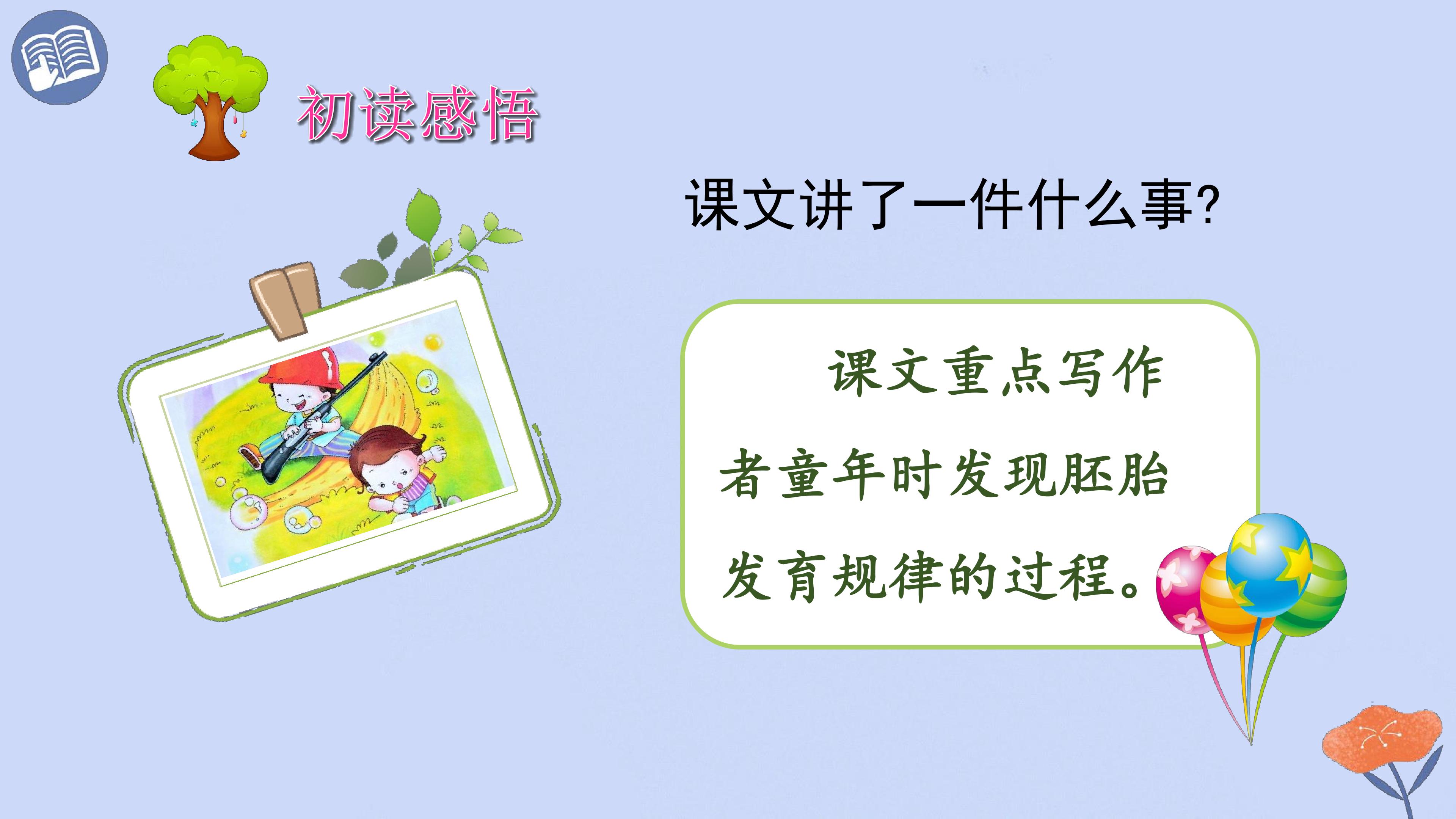 初读感悟

课文讲了一件什么事?

课文重点写作者童年时发现胚胎发育规律的过程。